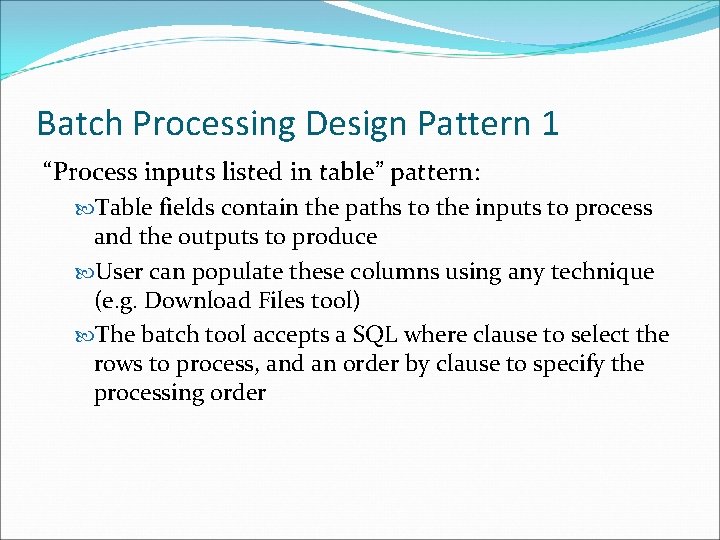 Batch Processing Design Pattern 1

“Process inputs listed in table” pattern:

Table fields contain the paths to the inputs to process and the outputs to produce

User can populate these columns using any technique (e.g. Download Files tool)

The batch tool accepts a SQL where clause to select the rows to process, and an order by clause to specify the processing order